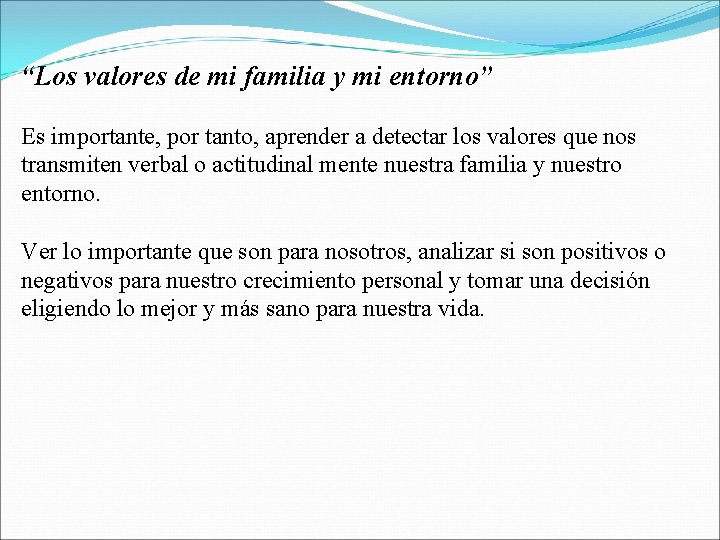 “Los valores de mi familia y mi entorno”

Es importante, por tanto, aprender a detectar los valores que nos transmiten verbal o actitudinal mente nuestra familia y nuestro entorno.

Ver lo importante que son para nosotros, analizar si son positivos o negativos para nuestro crecimiento personal y tomar una decisión eligiendo lo mejor y más sano para nuestra vida.